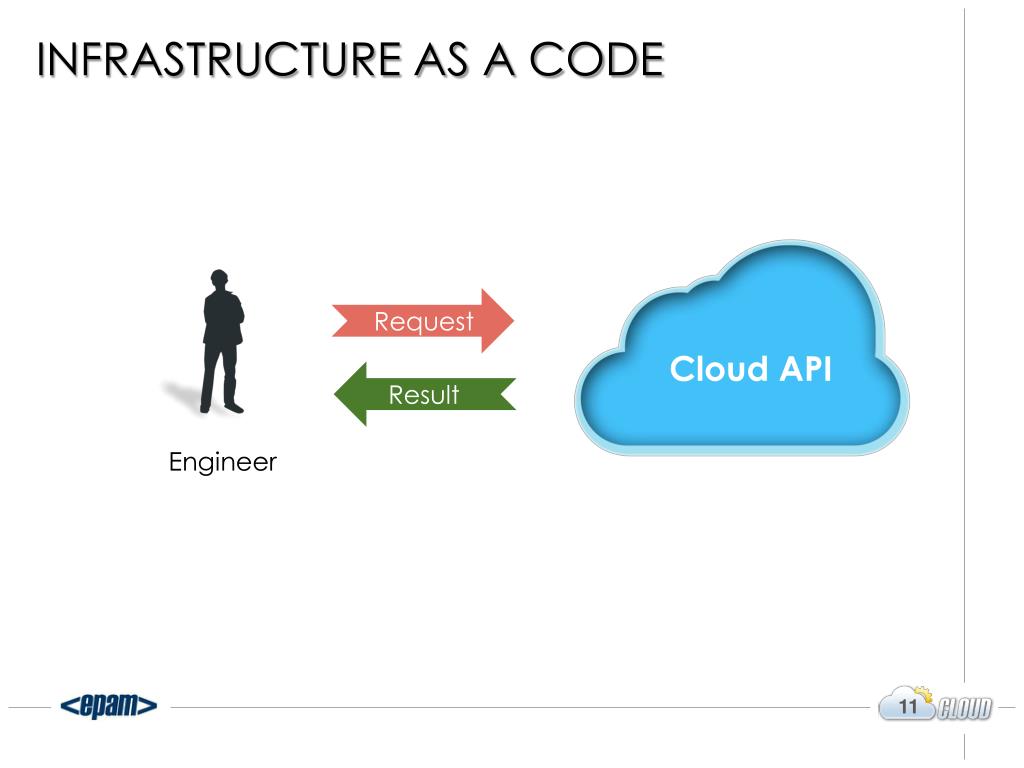 INFRASTRUCTURE AS A CODE

Request

Result

Cloud API

Engineer

<epam>

11 CLOUD